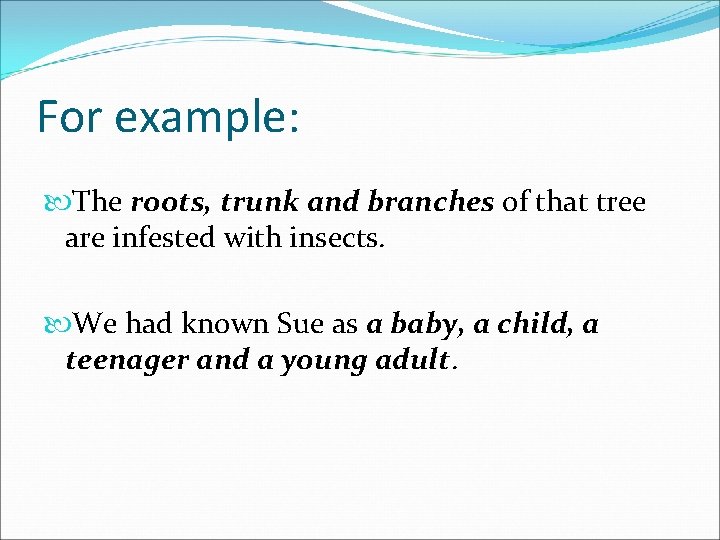 For example:

The roots, trunk and branches of that tree are infested with insects.

We had known Sue as a baby, a child, a teenager and a young adult.